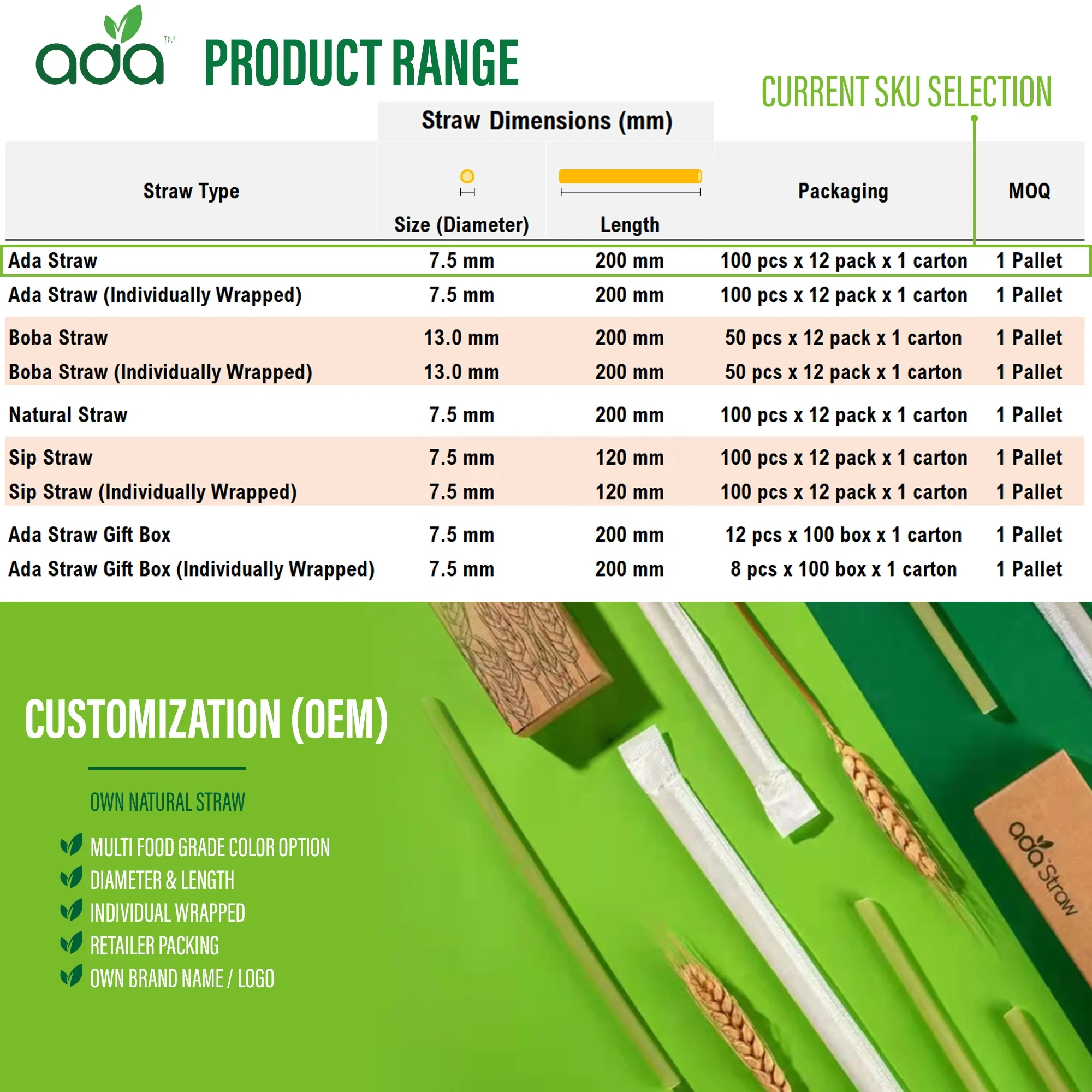 ada™ PRODUCT RANGE

CURRENT SKU SELECTION

Straw Dimensions (mm)

| Straw Type | Size (Diameter) | Length | Packaging | MOQ |
|---|---|---|---|---|
| Ada Straw | 7.5 mm | 200 mm | 100 pcs x 12 pack x 1 carton | 1 Pallet |
| Ada Straw (Individually Wrapped) | 7.5 mm | 200 mm | 100 pcs x 12 pack x 1 carton | 1 Pallet |
| Boba Straw | 13.0 mm | 200 mm | 50 pcs x 12 pack x 1 carton | 1 Pallet |
| Boba Straw (Individually Wrapped) | 13.0 mm | 200 mm | 50 pcs x 12 pack x 1 carton | 1 Pallet |
| Natural Straw | 7.5 mm | 200 mm | 100 pcs x 12 pack x 1 carton | 1 Pallet |
| Sip Straw | 7.5 mm | 120 mm | 100 pcs x 12 pack x 1 carton | 1 Pallet |
| Sip Straw (Individually Wrapped) | 7.5 mm | 120 mm | 100 pcs x 12 pack x 1 carton | 1 Pallet |
| Ada Straw Gift Box | 7.5 mm | 200 mm | 12 pcs x 100 box x 1 carton | 1 Pallet |
| Ada Straw Gift Box (Individually Wrapped) | 7.5 mm | 200 mm | 8 pcs x 100 box x 1 carton | 1 Pallet |

CUSTOMIZATION (OEM)

OWN NATURAL STRAW

MULTI FOOD GRADE COLOR OPTION
DIAMETER & LENGTH
INDIVIDUAL WRAPPED
RETAILER PACKING
OWN BRAND NAME / LOGO

ada Straw